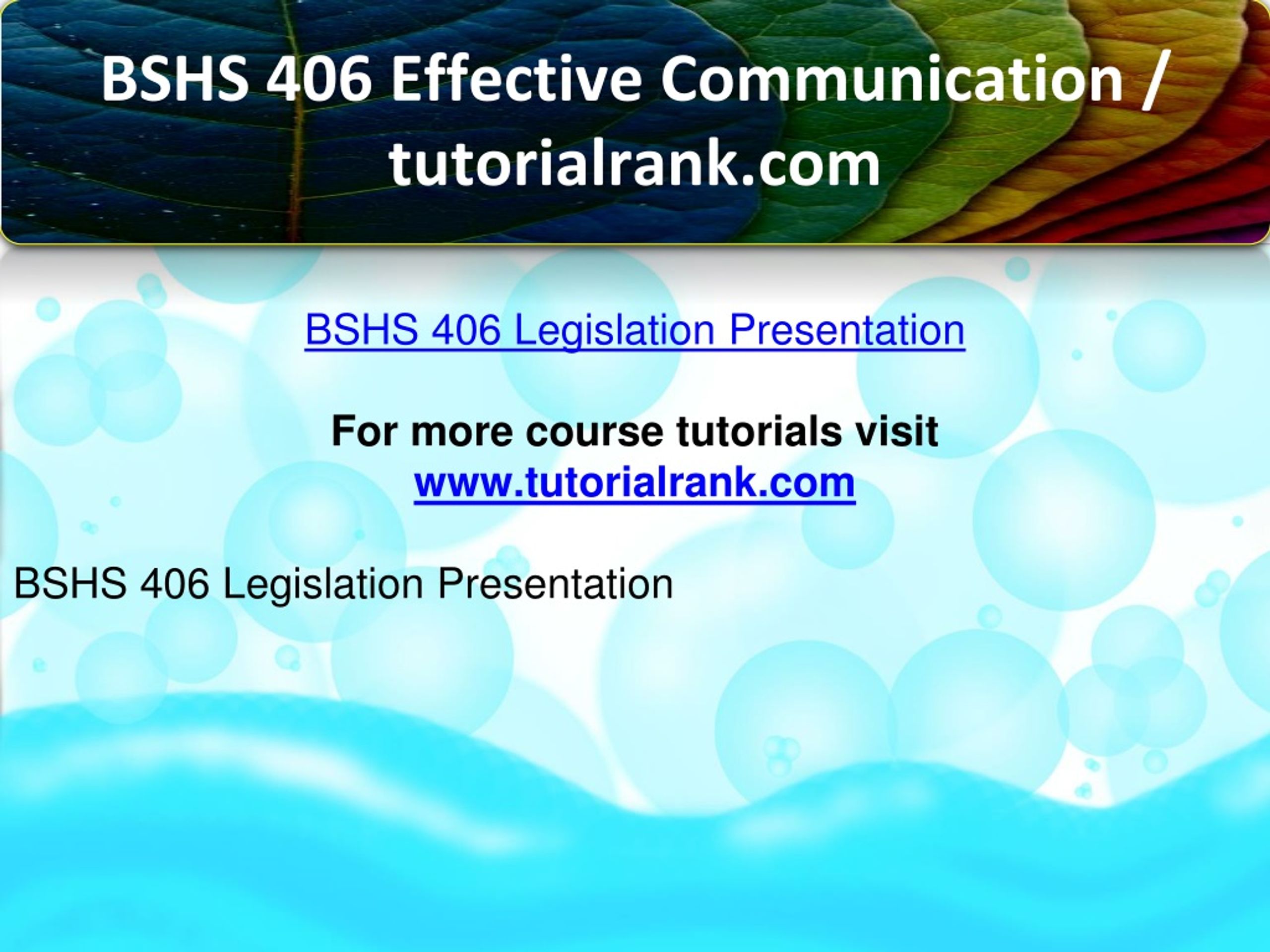 BSHS 406 Effective Communication / tutorialrank.com

BSHS 406 Legislation Presentation

For more course tutorials visit
www.tutorialrank.com

BSHS 406 Legislation Presentation